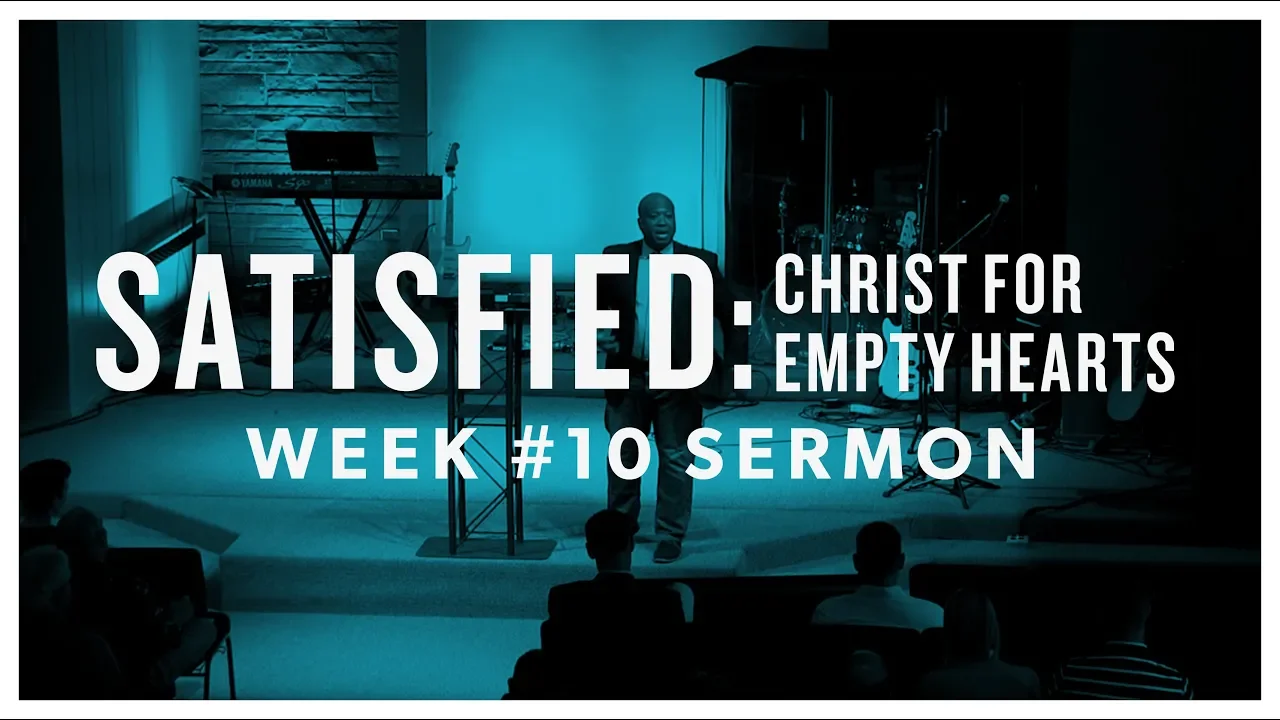 YAMAHA

SATISFIED: CHRIST FOR EMPTY HEARTS

WEEK #10 SERMON